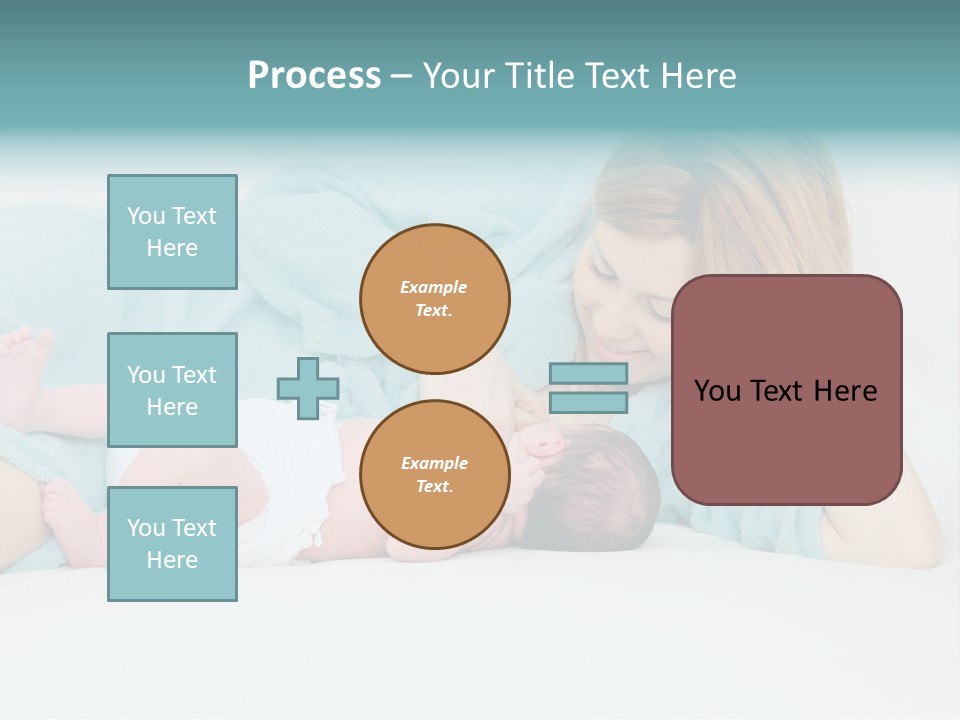 Process – Your Title Text Here

You Text Here

You Text Here

You Text Here

Example Text.

Example Text.

You Text Here